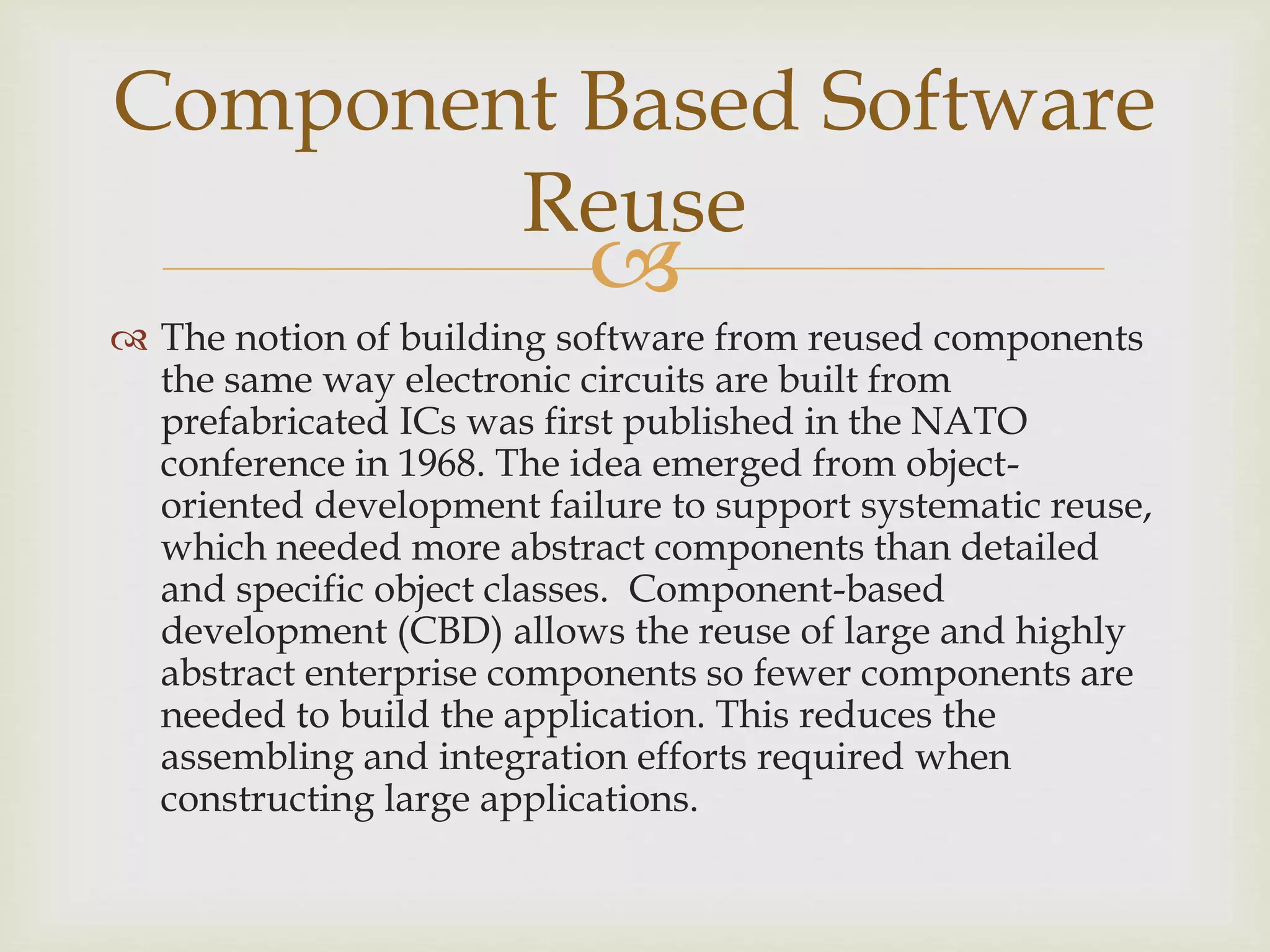 Component Based Software Reuse

The notion of building software from reused components the same way electronic circuits are built from prefabricated ICs was first published in the NATO conference in 1968. The idea emerged from object-oriented development failure to support systematic reuse, which needed more abstract components than detailed and specific object classes.  Component-based development (CBD) allows the reuse of large and highly abstract enterprise components so fewer components are needed to build the application. This reduces the assembling and integration efforts required when constructing large applications.